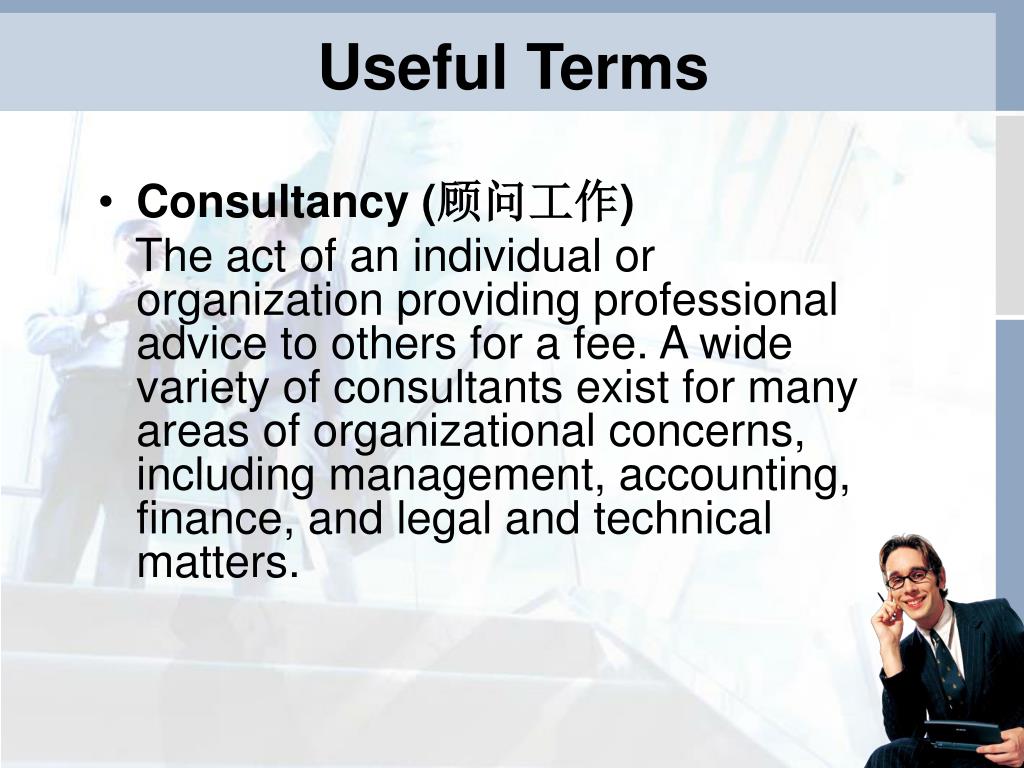 Useful Terms

• Consultancy (顾问工作)
The act of an individual or organization providing professional advice to others for a fee. A wide variety of consultants exist for many areas of organizational concerns, including management, accounting, finance, and legal and technical matters.